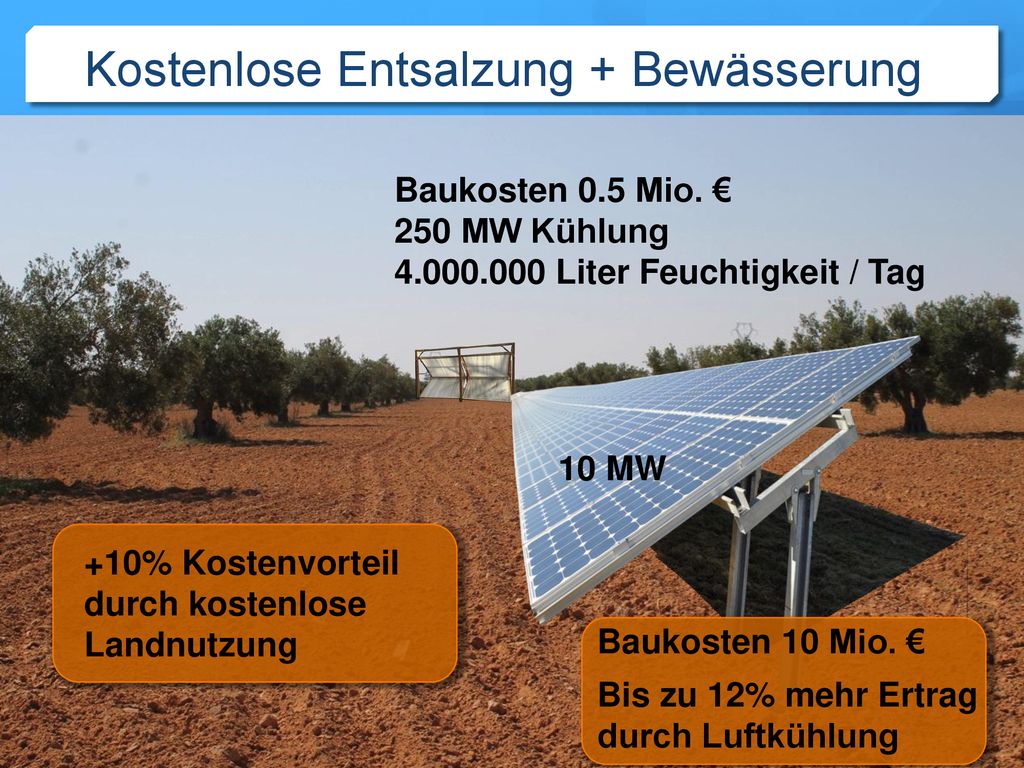 Kostenlose Entsalzung + Bewässerung

Baukosten 0.5 Mio. €
250 MW Kühlung
4.000.000 Liter Feuchtigkeit / Tag

10 MW

+10% Kostenvorteil durch kostenlose Landnutzung

Baukosten 10 Mio. €

Bis zu 12% mehr Ertrag durch Luftkühlung